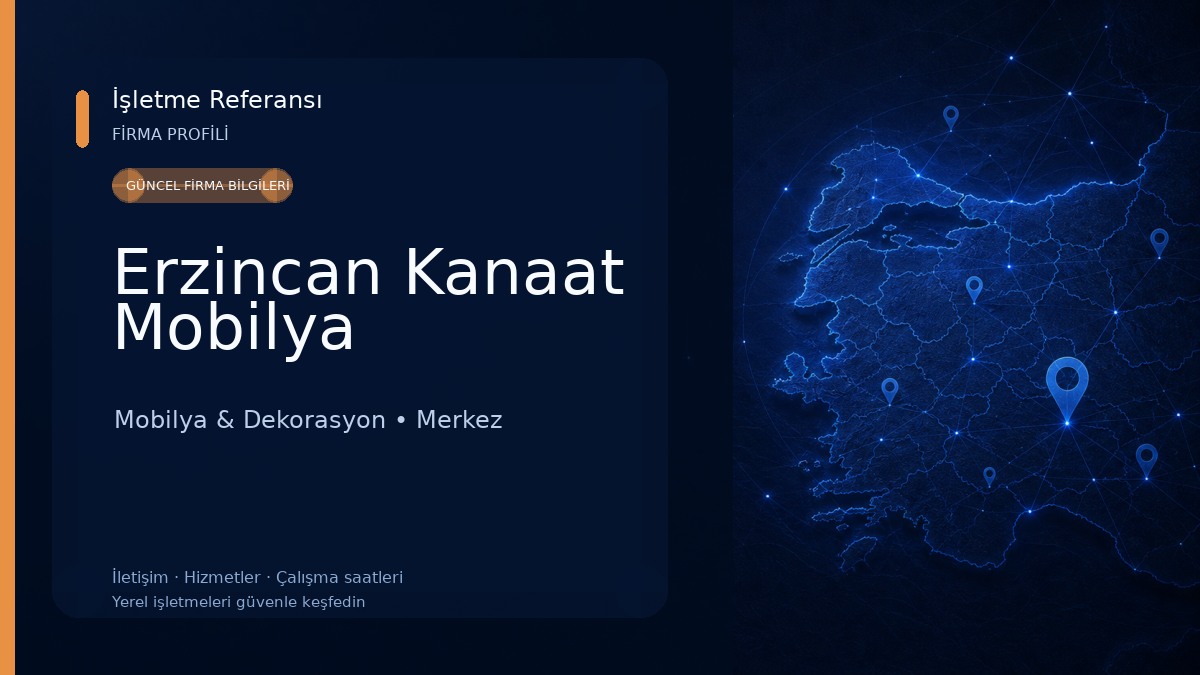 İşletme Referansı
FİRMA PROFİLİ

GÜNCEL FİRMA BİLGİLERİ

Erzincan Kanaat Mobilya

Mobilya & Dekorasyon • Merkez

İletişim · Hizmetler · Çalışma saatleri
Yerel işletmeleri güvenle keşfedin